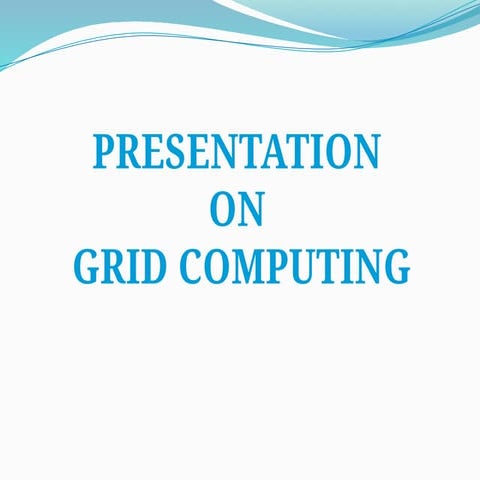 PRESENTATION
ON
GRID COMPUTING